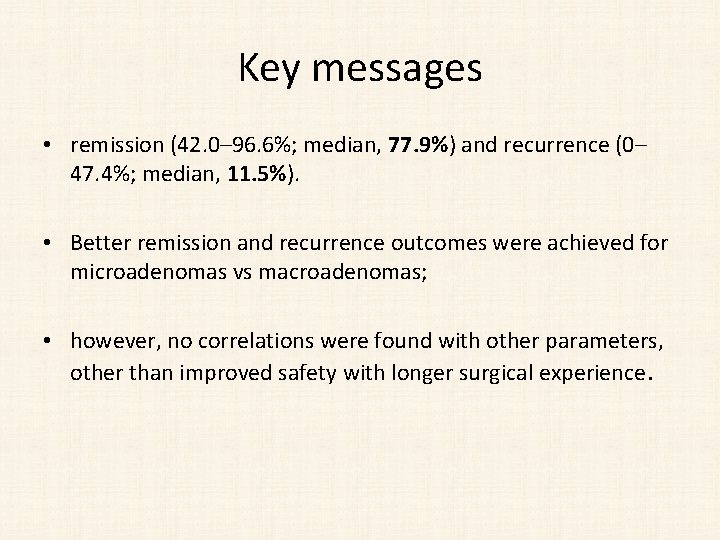 Key messages

• remission (42.0–96.6%; median, 77.9%) and recurrence (0–47.4%; median, 11.5%).

• Better remission and recurrence outcomes were achieved for microadenomas vs macroadenomas;

• however, no correlations were found with other parameters, other than improved safety with longer surgical experience.